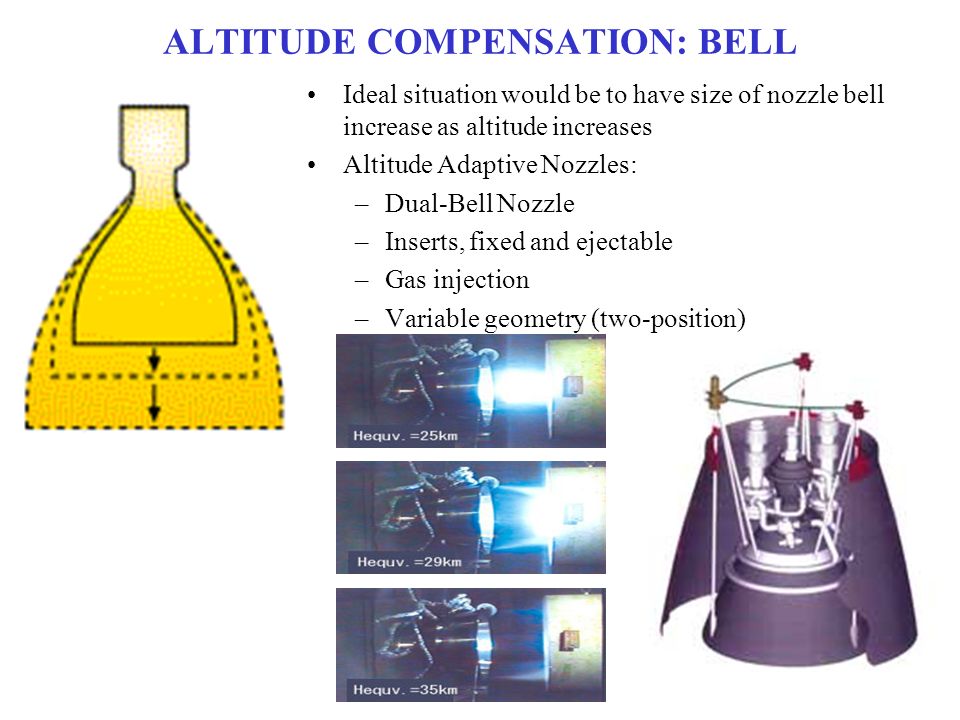 ALTITUDE COMPENSATION: BELL

• Ideal situation would be to have size of nozzle bell increase as altitude increases
• Altitude Adaptive Nozzles:
– Dual-Bell Nozzle
– Inserts, fixed and ejectable
– Gas injection
– Variable geometry (two-position)

Hequv. =25km

Hequv. =29km

Hequv. =35km